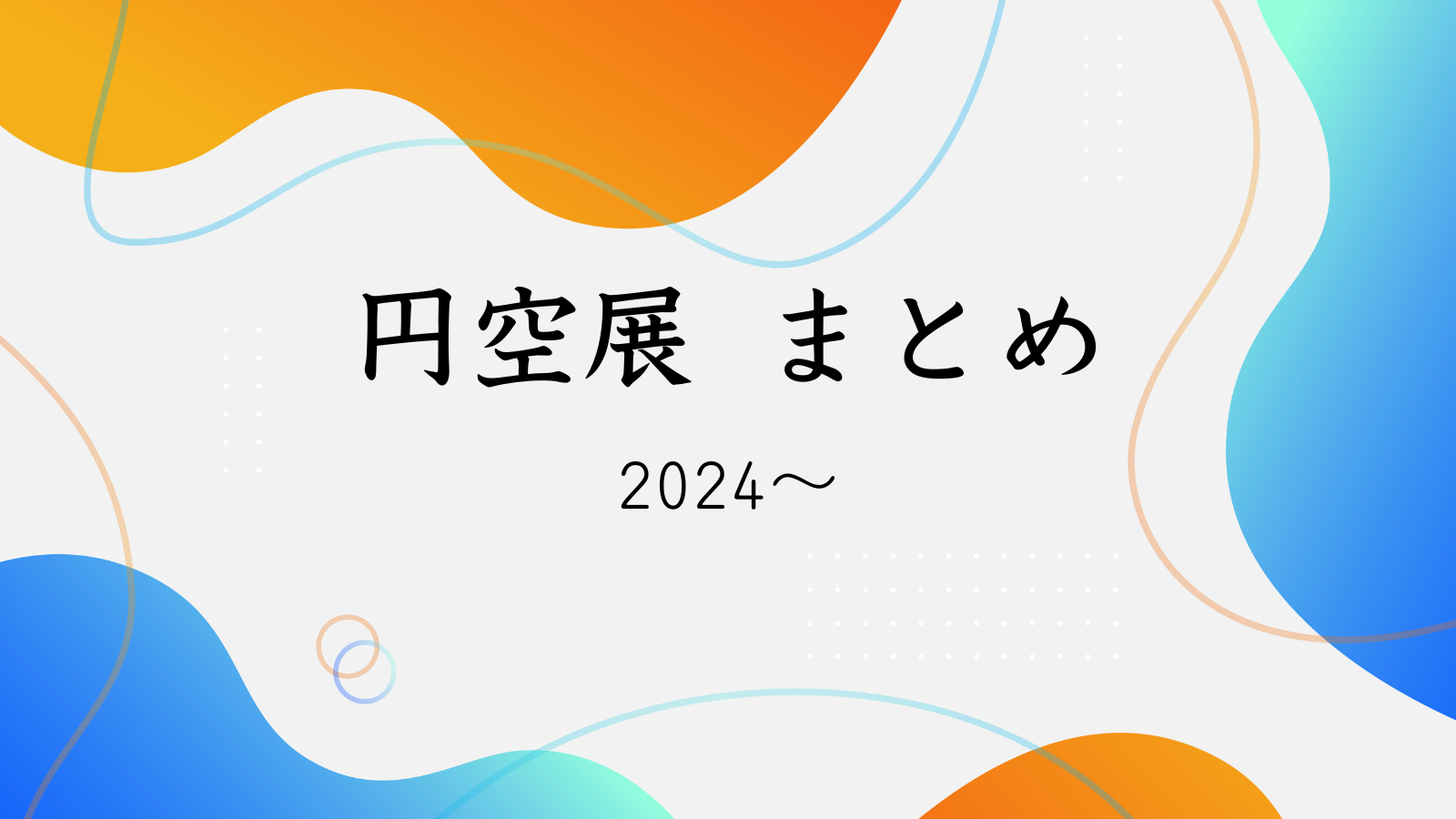 円空展　まとめ

2024～